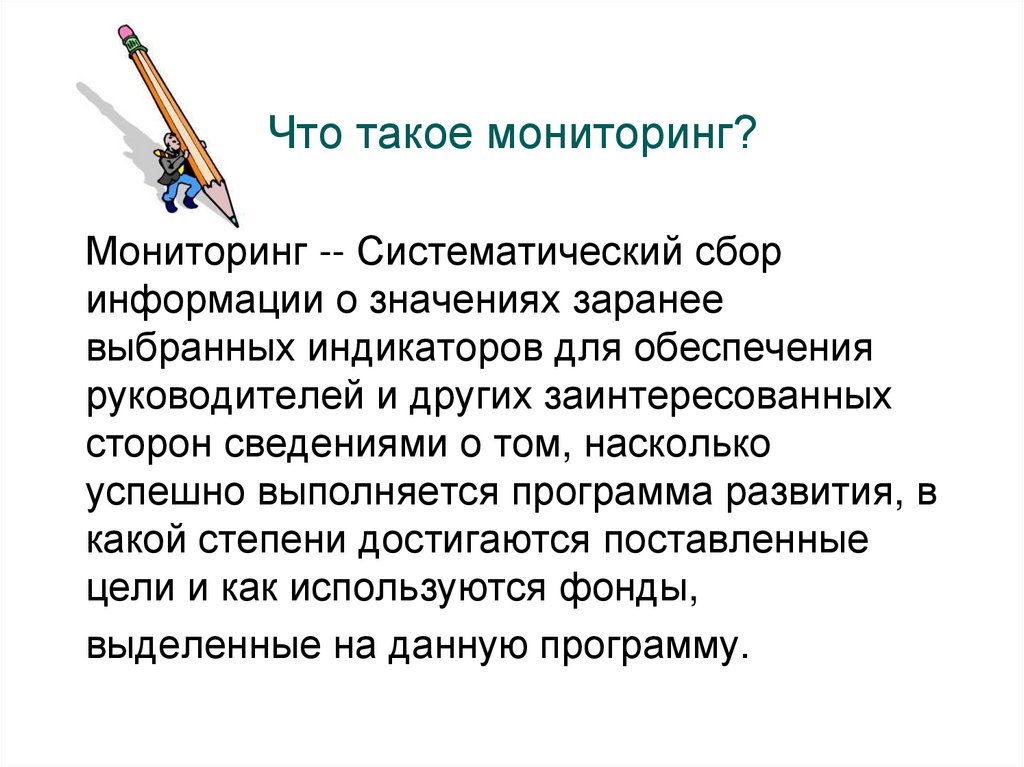 Что такое мониторинг?

Мониторинг -- Систематический сбор информации о значениях заранее выбранных индикаторов для обеспечения руководителей и других заинтересованных сторон сведениями о том, насколько успешно выполняется программа развития, в какой степени достигаются поставленные цели и как используются фонды, выделенные на данную программу.